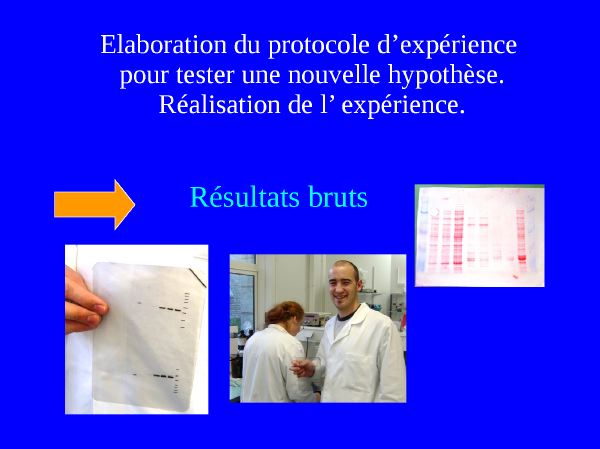 Elaboration du protocole d’expérience pour tester une nouvelle hypothèse. Réalisation de l’ expérience.

Résultats bruts